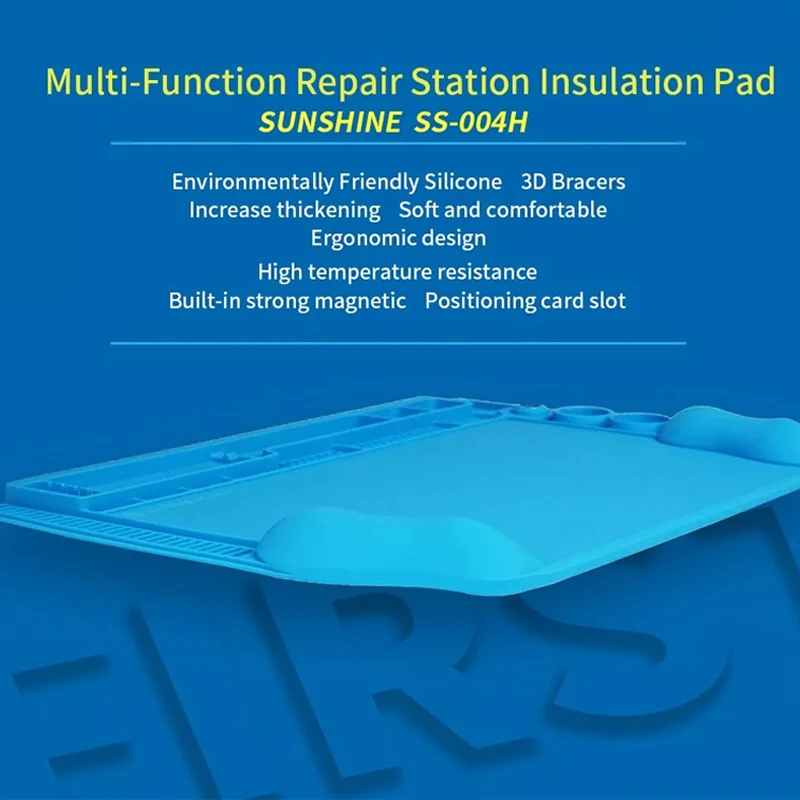 Multi-Function Repair Station Insulation Pad
SUNSHINE SS-004H

Environmentally Friendly Silicone 3D Bracers
Increase thickening Soft and comfortable
Ergonomic design
High temperature resistance
Built-in strong magnetic Positioning card slot

FIRST